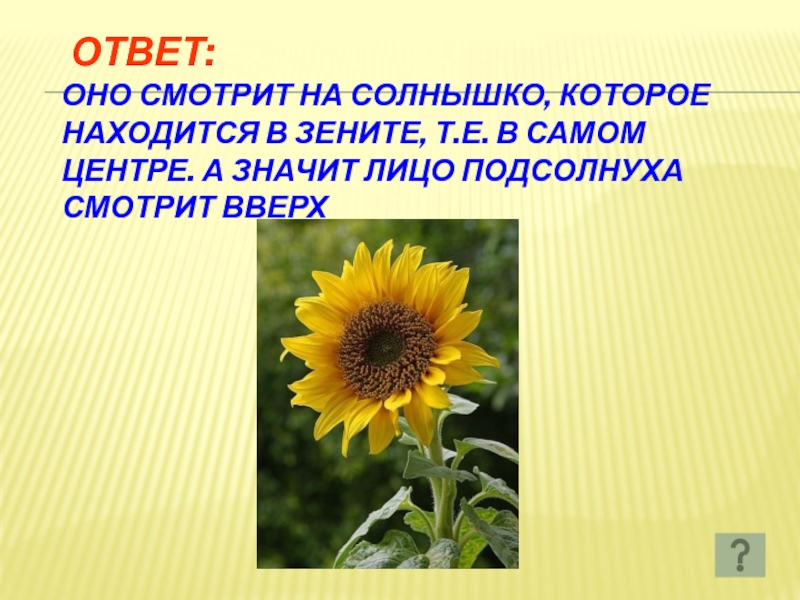 ОТВЕТ:

ОНО СМОТРИТ НА СОЛНЫШКО, КОТОРОЕ НАХОДИТСЯ В ЗЕНИТЕ, Т.Е. В САМОМ ЦЕНТРЕ. А ЗНАЧИТ ЛИЦО ПОДСОЛНУХА СМОТРИТ ВВЕРХ

?